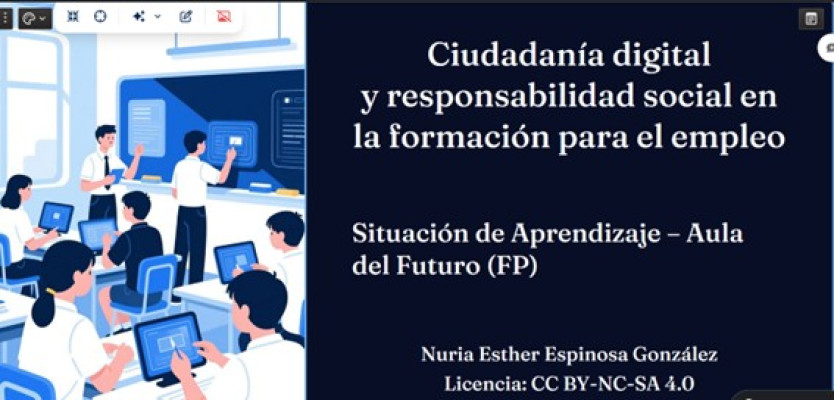 Ciudadanía digital y responsabilidad social en la formación para el empleo

Situación de Aprendizaje – Aula del Futuro (FP)

Nuria Esther Espinosa González
Licencia: CC BY-NC-SA 4.0